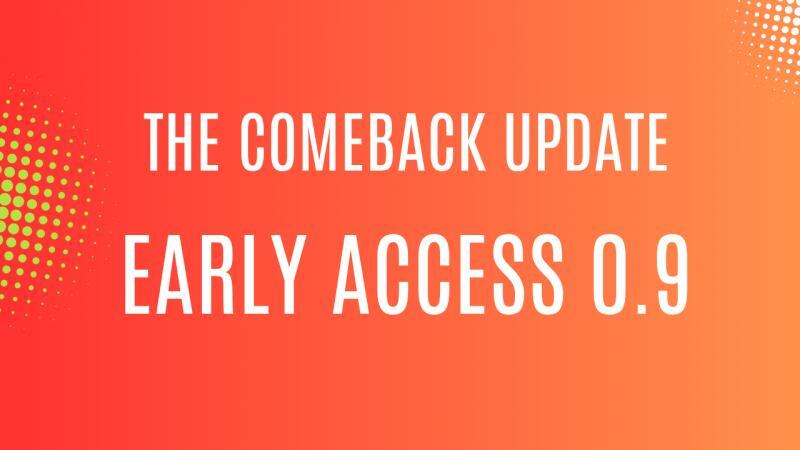 THE COMEBACK UPDATE

EARLY ACCESS 0.9